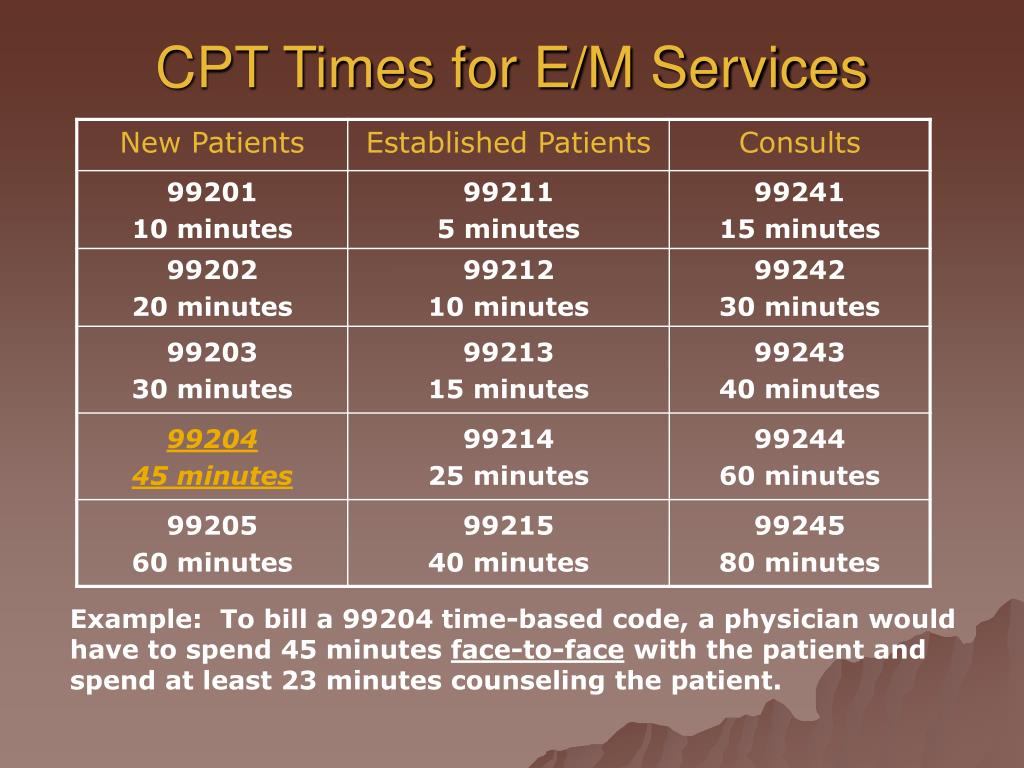 CPT Times for E/M Services

| New Patients | Established Patients | Consults |
|---|---|---|
| 99201 10 minutes | 99211 5 minutes | 99241 15 minutes |
| 99202 20 minutes | 99212 10 minutes | 99242 30 minutes |
| 99203 30 minutes | 99213 15 minutes | 99243 40 minutes |
| 99204 45 minutes | 99214 25 minutes | 99244 60 minutes |
| 99205 60 minutes | 99215 40 minutes | 99245 80 minutes |

Example: To bill a 99204 time-based code, a physician would have to spend 45 minutes face-to-face with the patient and spend at least 23 minutes counseling the patient.